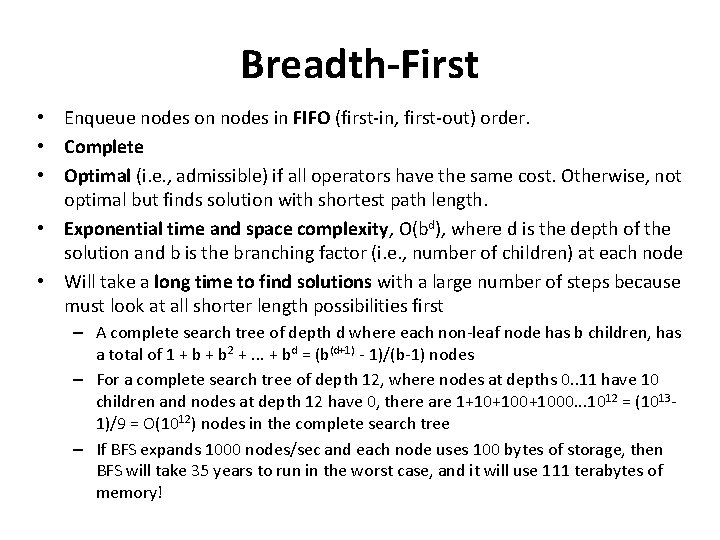 Breadth-First

• Enqueue nodes on nodes in FIFO (first-in, first-out) order.
• Complete
• Optimal (i.e., admissible) if all operators have the same cost. Otherwise, not optimal but finds solution with shortest path length.
• Exponential time and space complexity, $O(b^d)$, where d is the depth of the solution and b is the branching factor (i.e., number of children) at each node
• Will take a long time to find solutions with a large number of steps because must look at all shorter length possibilities first
– A complete search tree of depth d where each non-leaf node has b children, has a total of $1 + b + b^2 + ... + b^d = (b^{(d+1)} - 1)/(b-1)$ nodes
– For a complete search tree of depth 12, where nodes at depths 0..11 have 10 children and nodes at depth 12 have 0, there are $1+10+100+1000...10^{12} = (10^{13}-1)/9 = O(10^{12})$ nodes in the complete search tree
– If BFS expands 1000 nodes/sec and each node uses 100 bytes of storage, then BFS will take 35 years to run in the worst case, and it will use 111 terabytes of memory!